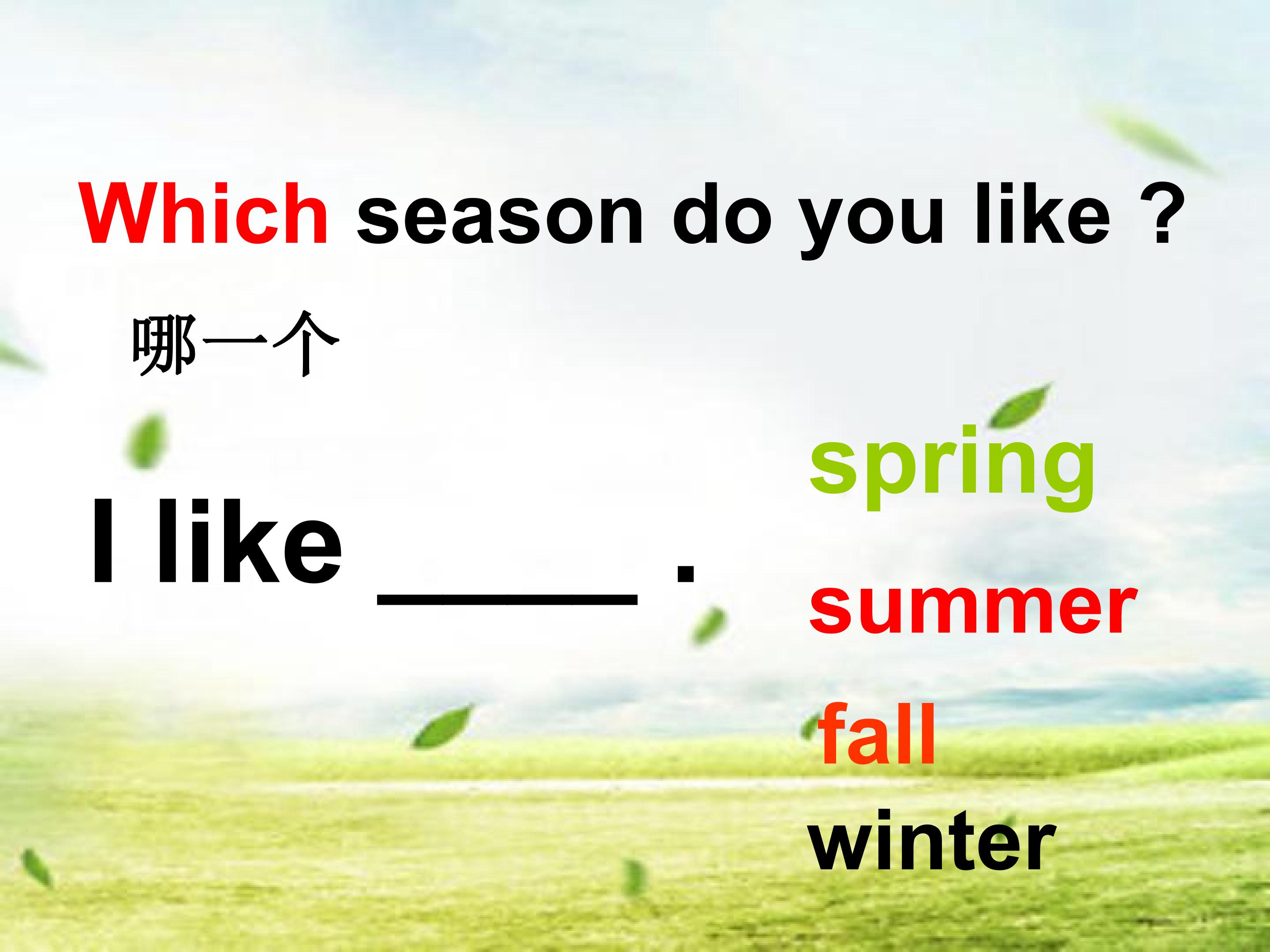 Which season do you like ?

哪一个

I like ____ .

spring

summer

fall

winter